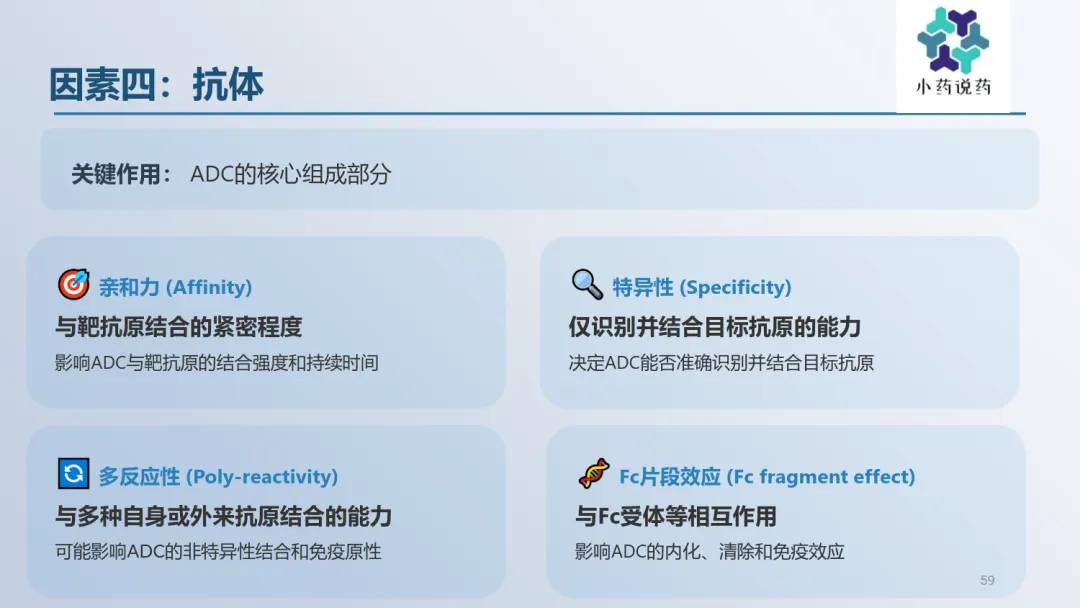 因素四：抗体

小药说药

关键作用： ADC的核心组成部分

亲和力 (Affinity)
与靶抗原结合的紧密程度
影响ADC与靶抗原的结合强度和持续时间

特异性 (Specificity)
仅识别并结合目标抗原的能力
决定ADC能否准确识别并结合目标抗原

多反应性 (Poly-reactivity)
与多种自身或外来抗原结合的能力
可能影响ADC的非特异性结合和免疫原性

Fc片段效应 (Fc fragment effect)
与Fc受体等相互作用
影响ADC的内化、清除和免疫效应

59